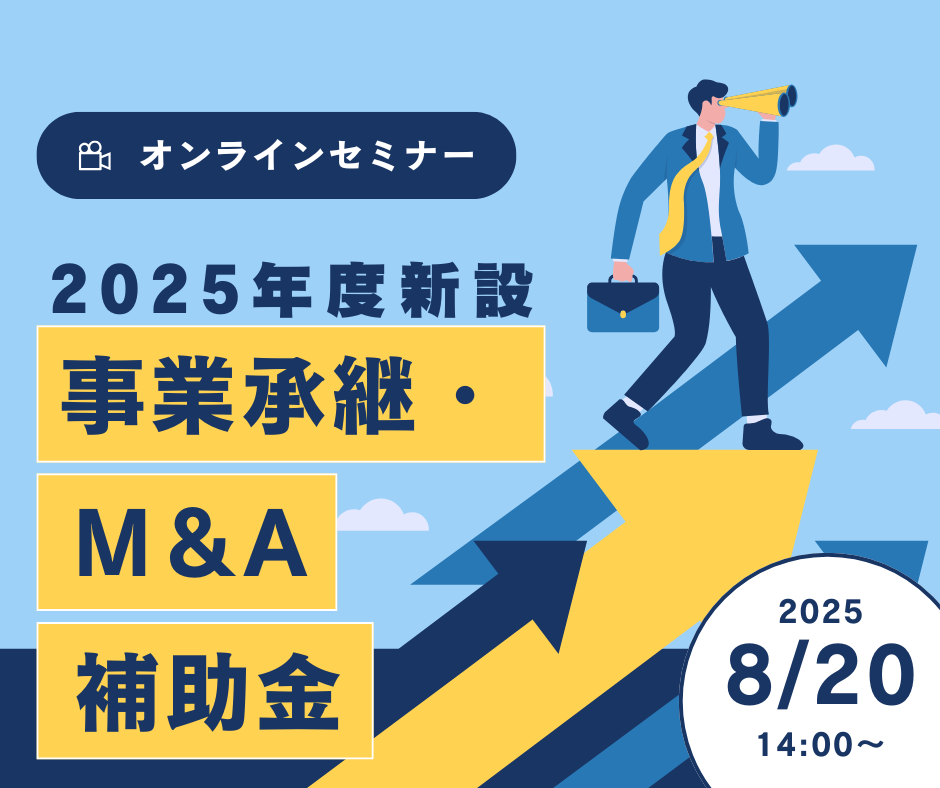 オンラインセミナー

2025年度新設

事業承継・

M＆A

補助金

2025
8/20
14:00～